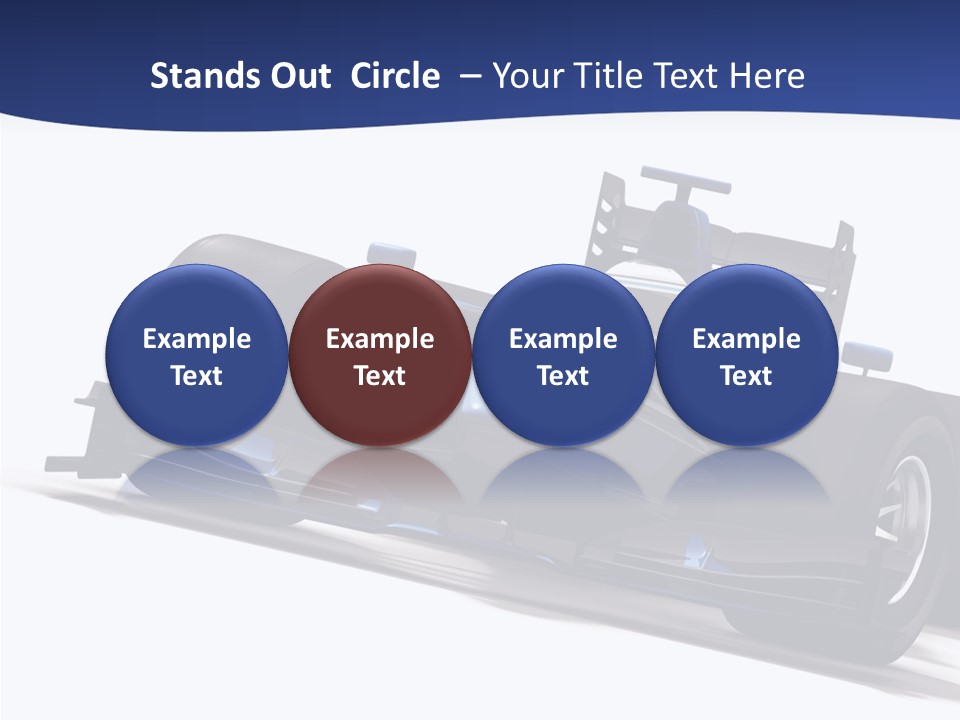 Stands Out Circle – Your Title Text Here

Example Text

Example Text

Example Text

Example Text